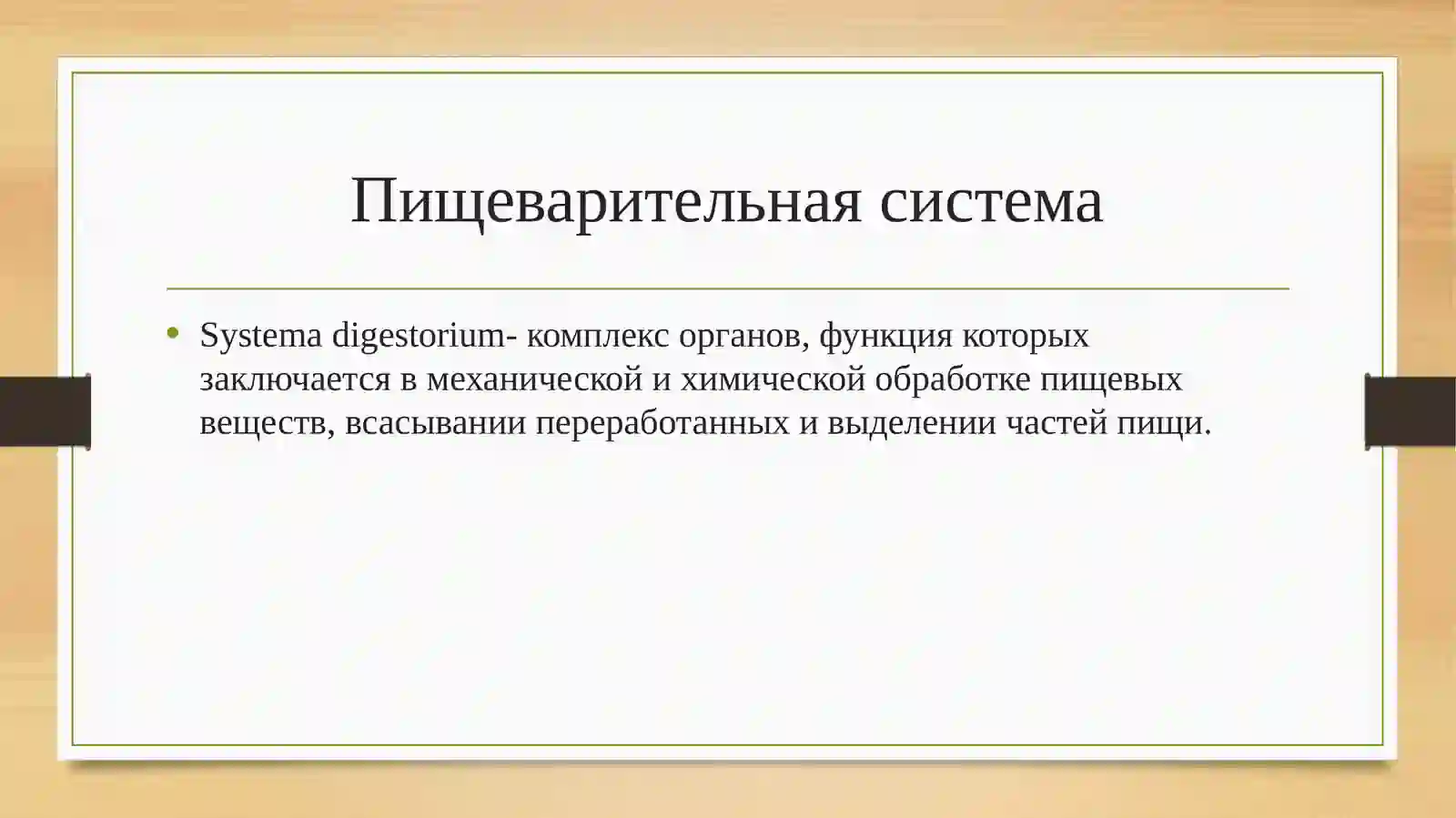 Пищеварительная система

• Systema digestorium- комплекс органов, функция которых заключается в механической и химической обработке пищевых веществ, всасывании переработанных и выделении частей пищи.